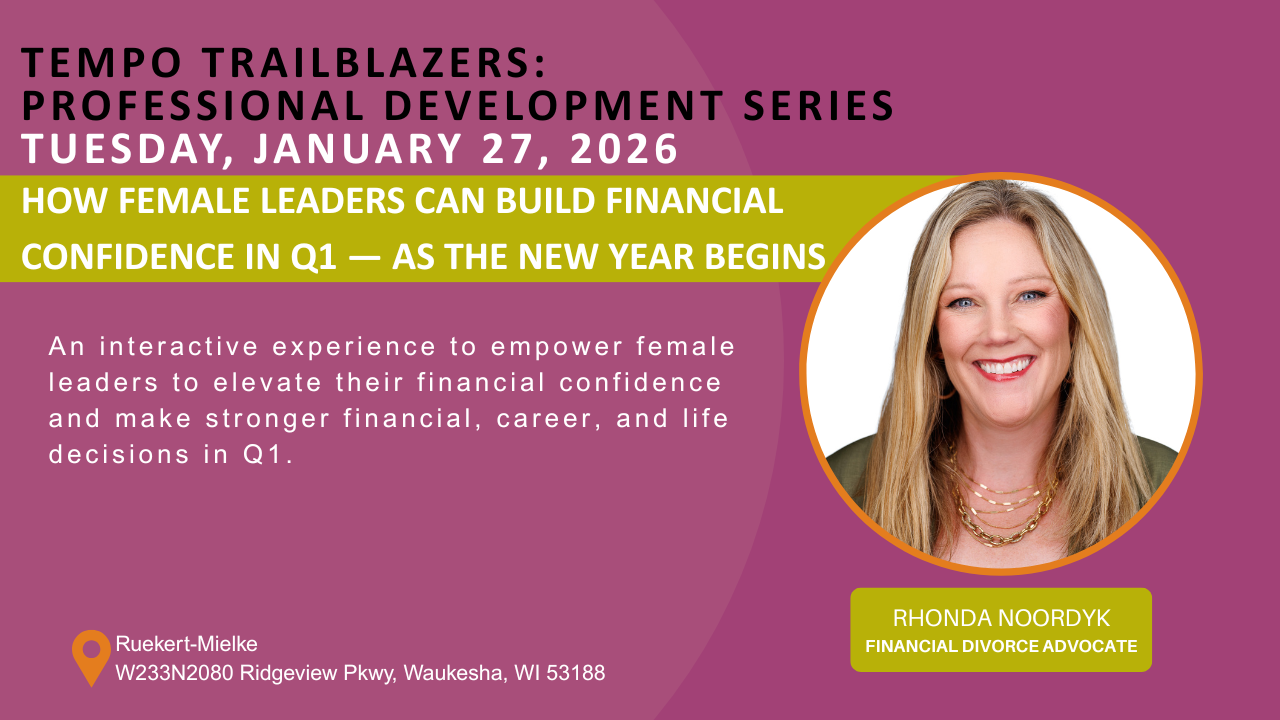 TEMPO TRAILBLAZERS:
PROFESSIONAL DEVELOPMENT SERIES
TUESDAY, JANUARY 27, 2026

HOW FEMALE LEADERS CAN BUILD FINANCIAL CONFIDENCE IN Q1 — AS THE NEW YEAR BEGINS

An interactive experience to empower female leaders to elevate their financial confidence and make stronger financial, career, and life decisions in Q1.

RHONDA NOORDYK
FINANCIAL DIVORCE ADVOCATE

Ruekert-Mielke
W233N2080 Ridgeview Pkwy, Waukesha, WI 53188